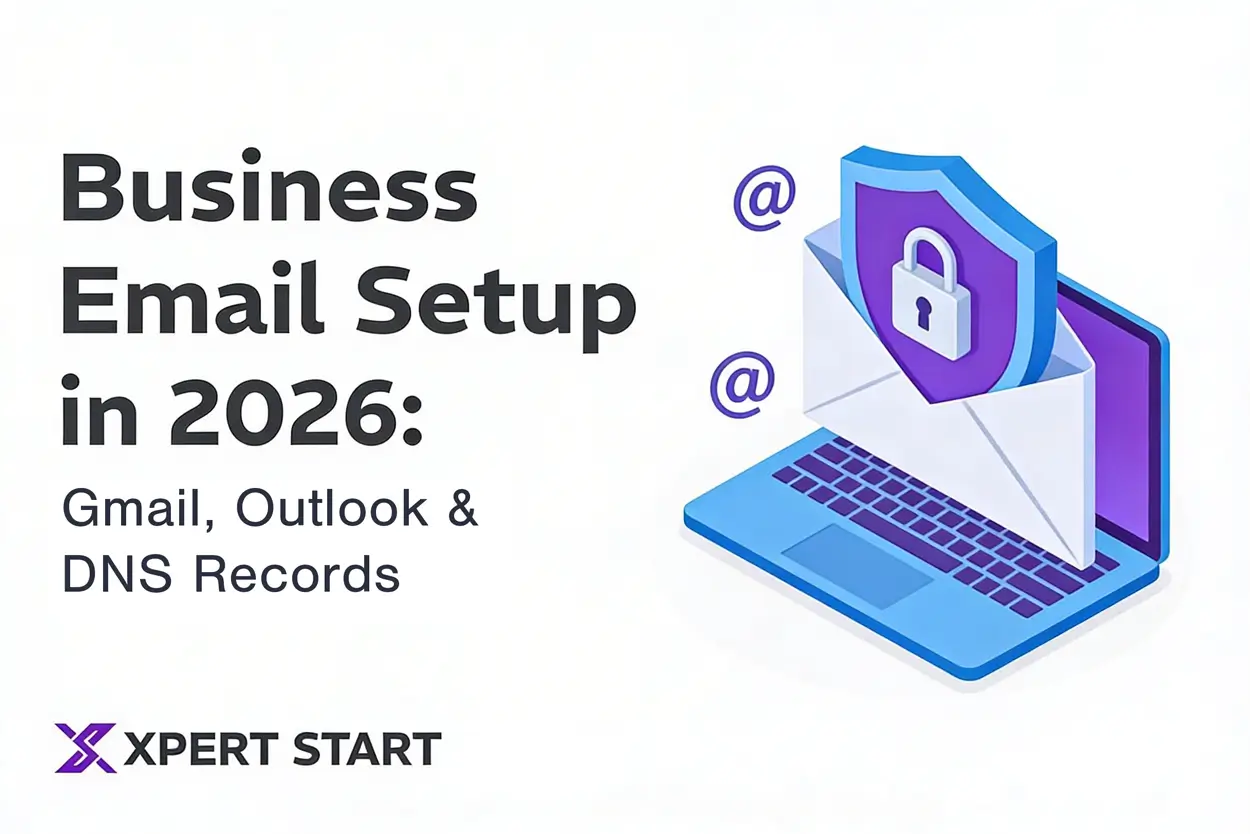 Business Email Setup in 2026:
Gmail, Outlook & DNS Records

@
@

XPERT START